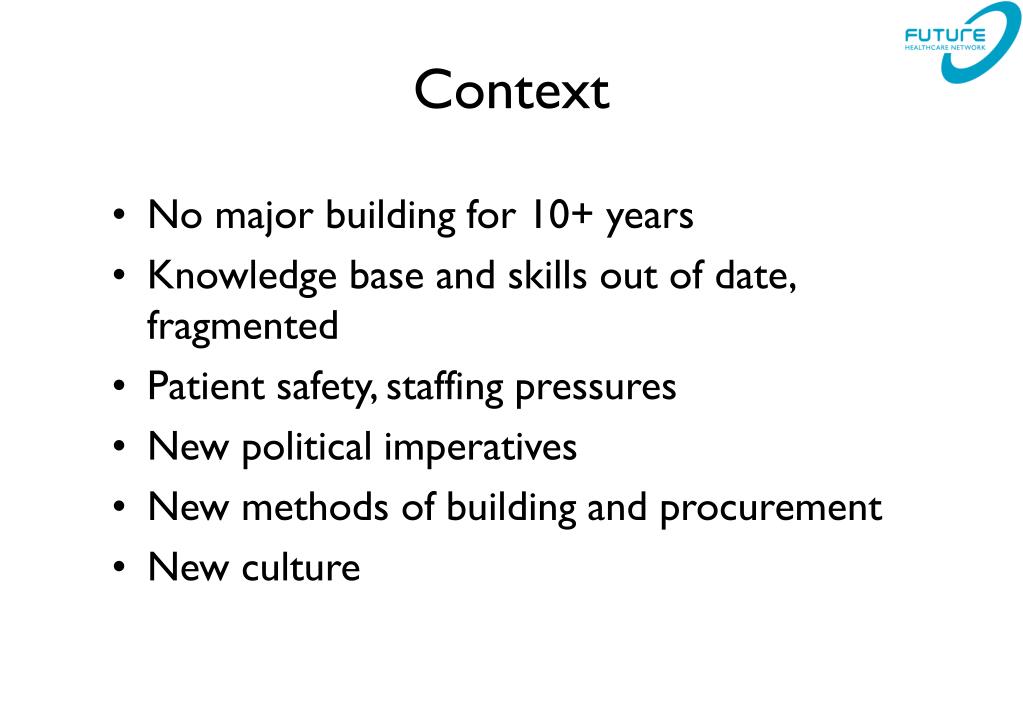 FUTURE
HEALTHCARE NETWORK

Context

• No major building for 10+ years
• Knowledge base and skills out of date, fragmented
• Patient safety, staffing pressures
• New political imperatives
• New methods of building and procurement
• New culture